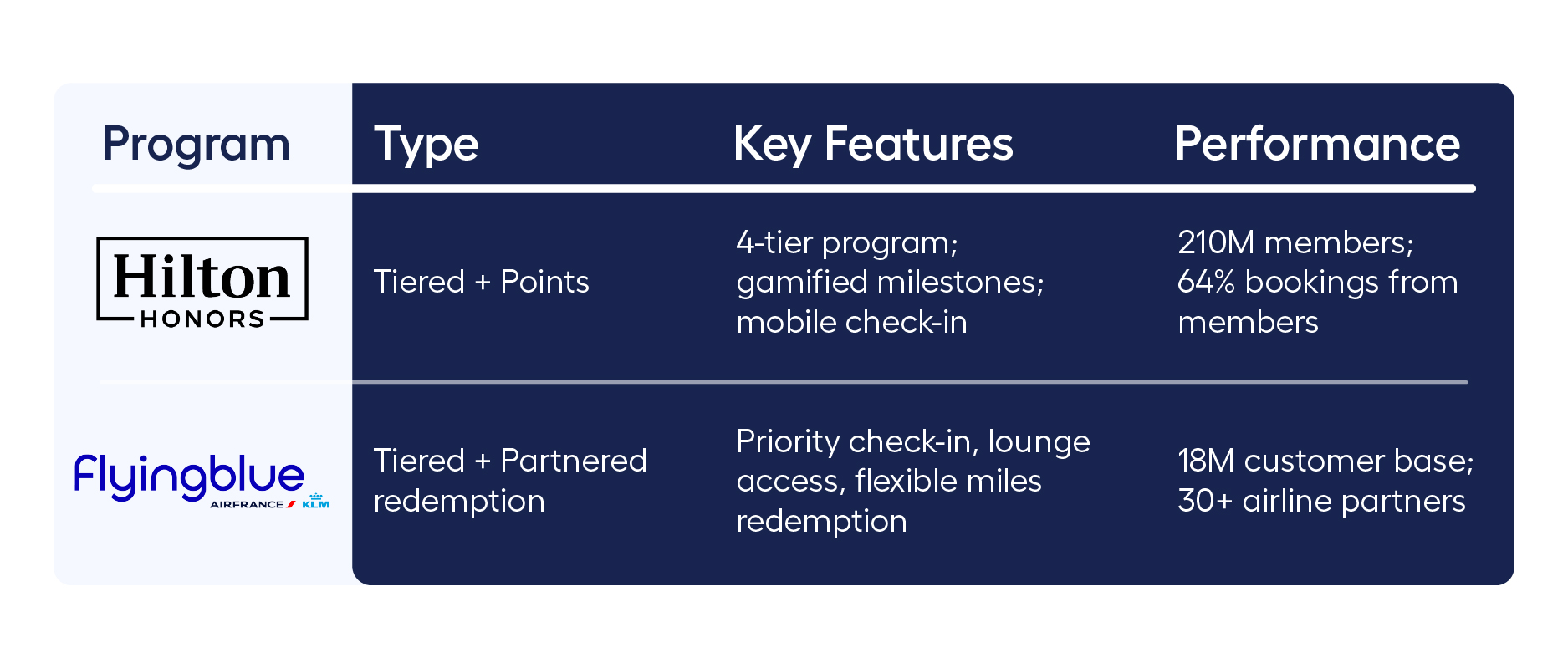 | Program | Type | Key Features | Performance |
|---|---|---|---|
| Hilton HONORS | Tiered + Points | 4-tier program; gamified milestones; mobile check-in | 210M members; 64% bookings from members |
| Flyingblue AIRFRANCE KLM | Tiered + Partnered redemption | Priority check-in, lounge access, flexible miles redemption | 18M customer base; 30+ airline partners |